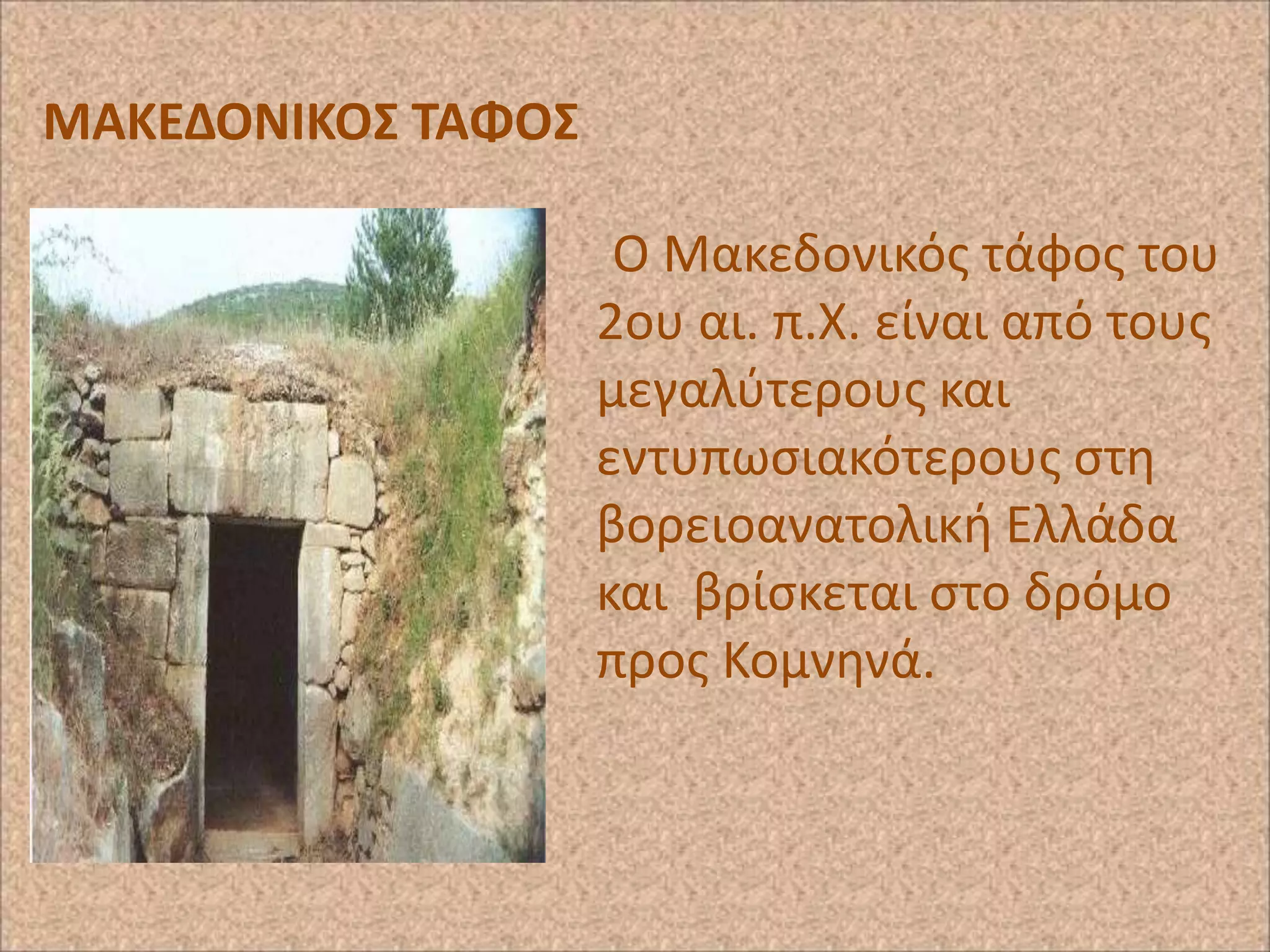 ΜΑΚΕΔΟΝΙΚΟΣ ΤΑΦΟΣ

Ο Μακεδονικός τάφος του 2ου αι. π.Χ. είναι από τους μεγαλύτερους και εντυπωσιακότερους στη βορειοανατολική Ελλάδα και βρίσκεται στο δρόμο προς Κομνηνά.